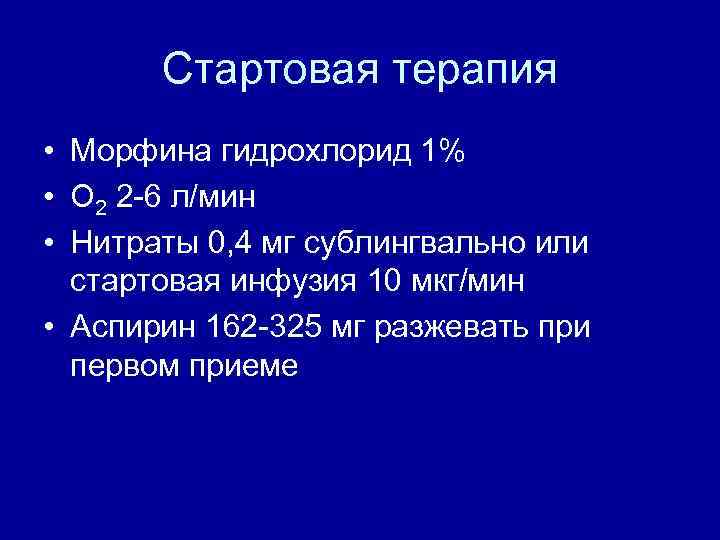 Стартовая терапия

• Морфина гидрохлорид 1%
• $O_2$ 2-6 л/мин
• Нитраты 0,4 мг сублингвально или стартовая инфузия 10 мкг/мин
• Аспирин 162-325 мг разжевать при первом приеме